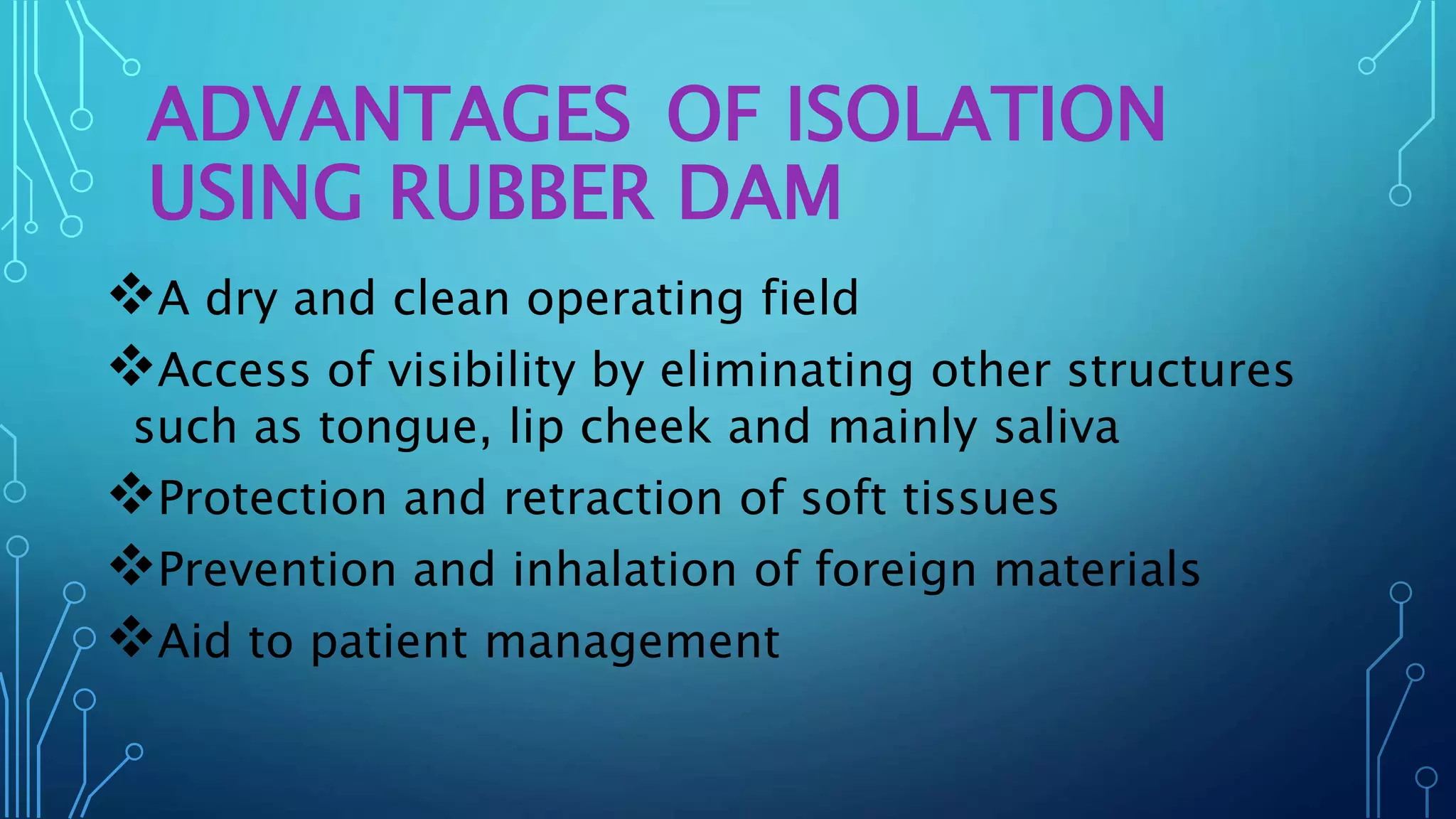 ADVANTAGES OF ISOLATION USING RUBBER DAM

❖A dry and clean operating field

❖Access of visibility by eliminating other structures such as tongue, lip cheek and mainly saliva

❖Protection and retraction of soft tissues

❖Prevention and inhalation of foreign materials

❖Aid to patient management